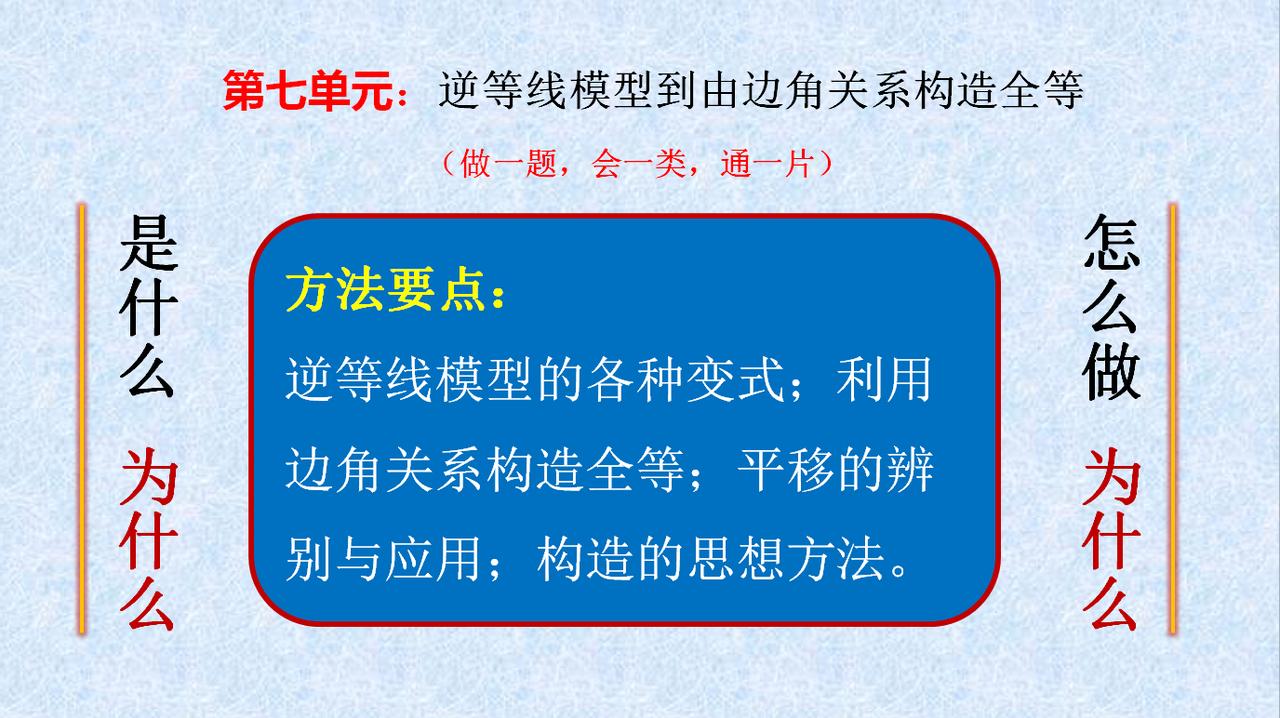 第七单元：逆等线模型到由边角关系构造全等

（做一题，会一类，通一片）

是什么

为什么

方法要点：

逆等线模型的各种变式；利用边角关系构造全等；平移的辨别与应用；构造的思想方法。

怎么做

为什么